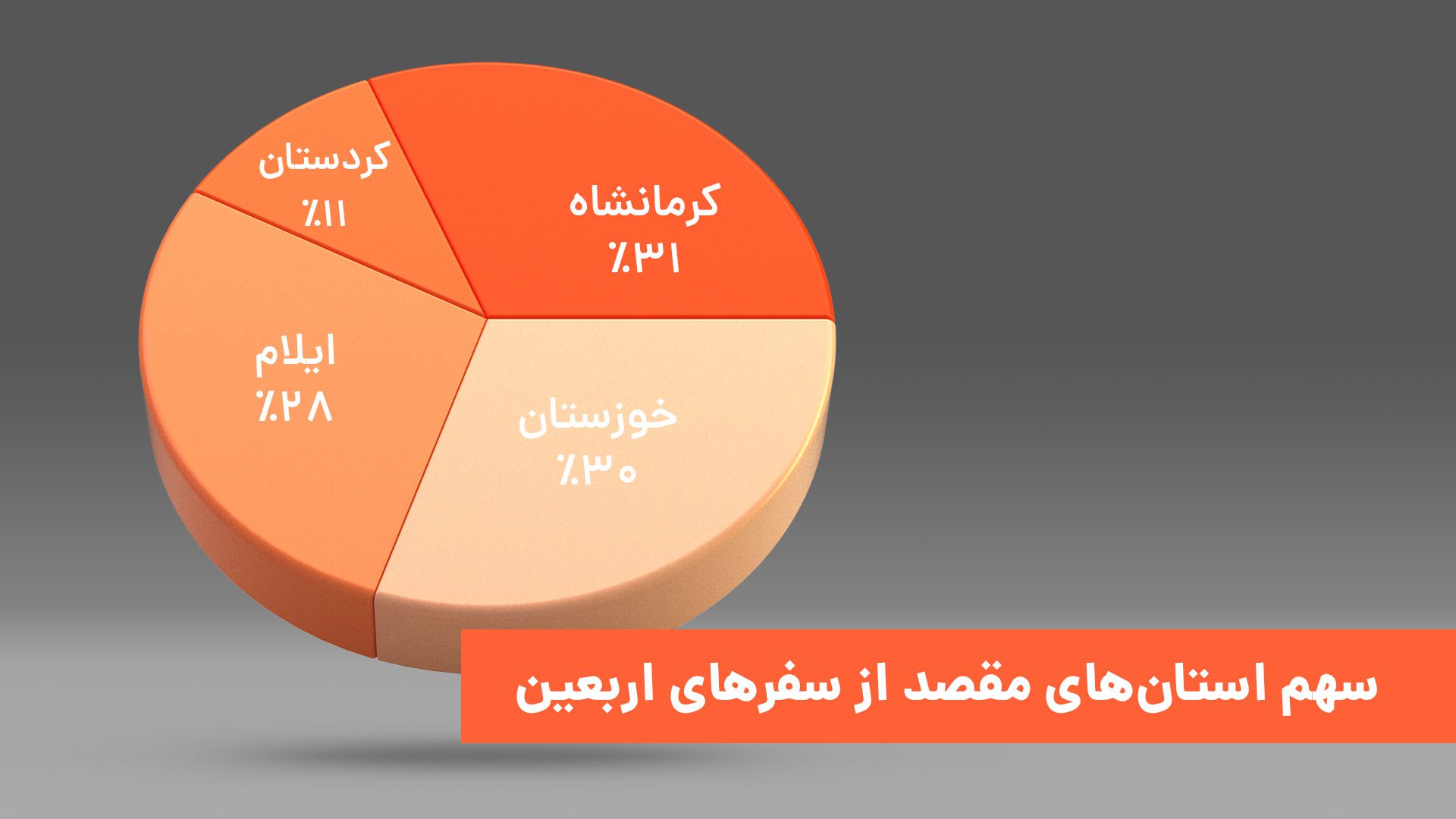 کردستان
٪۱۱

کرمانشاه
٪۳۱

ایلام
٪۲۸

خوزستان
٪۳۰

سهم استان‌های مقصد از سفرهای اربعین